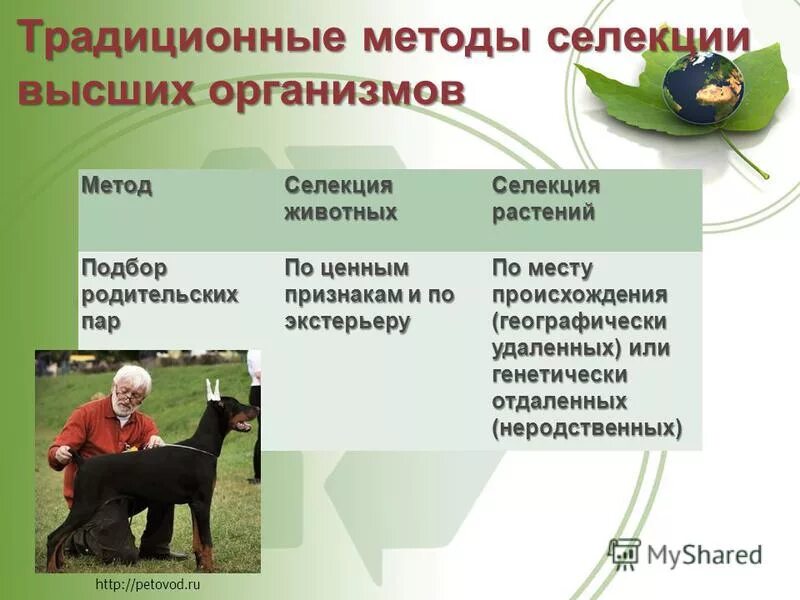 Традиционные методы селекции высших организмов

| Метод | Селекция животных | Селекция растений |
|---|---|---|
| Подбор родительских пар | По ценным признакам и по экстерьеру | По месту происхождения (географически удаленных) или генетически отдаленных (неродственных) |

http://petovod.ru

MyShared